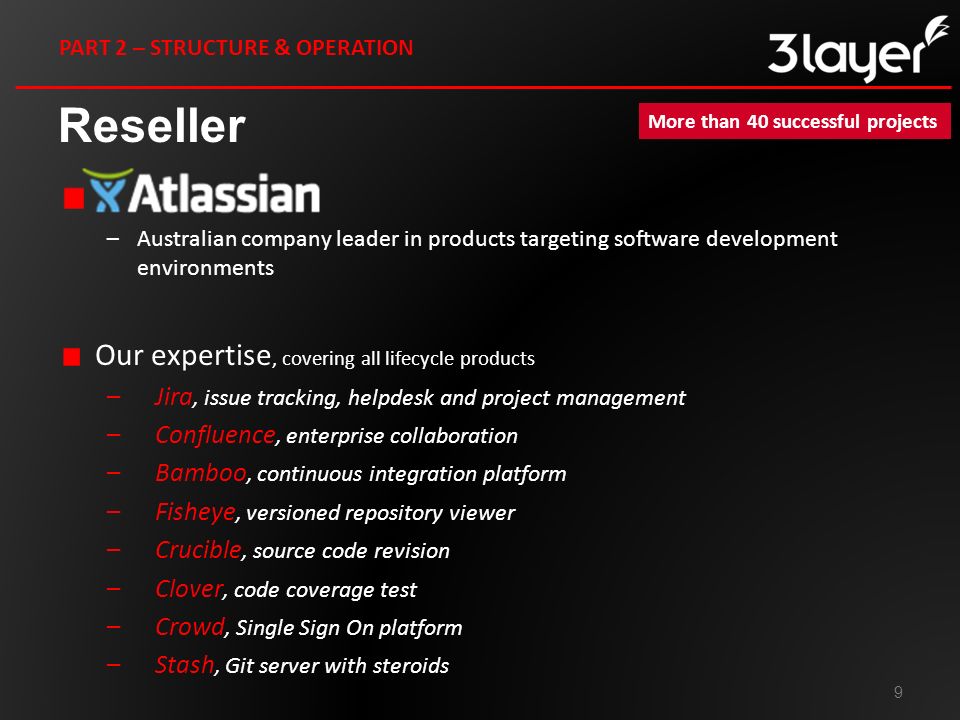 PART 2 – STRUCTURE & OPERATION

3layer

Reseller

More than 40 successful projects

Atlassian

– Australian company leader in products targeting software development environments

Our expertise, covering all lifecycle products

– Jira, issue tracking, helpdesk and project management
– Confluence, enterprise collaboration
– Bamboo, continuous integration platform
– Fisheye, versioned repository viewer
– Crucible, source code revision
– Clover, code coverage test
– Crowd, Single Sign On platform
– Stash, Git server with steroids

9